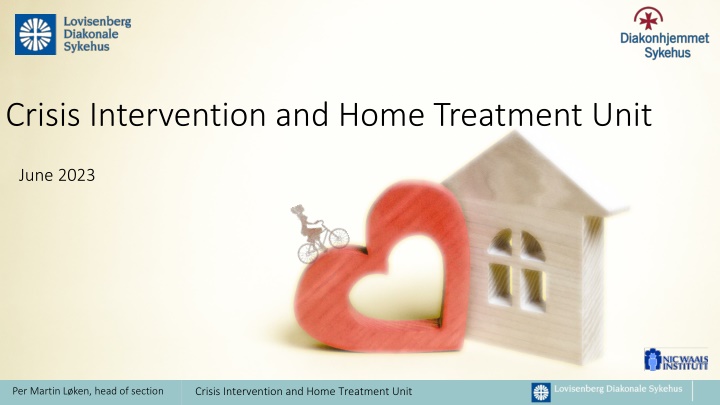 Lovisenberg Diakonale Sykehus

Diakonhjemmet Sykehus

Crisis Intervention and Home Treatment Unit

June 2023

NIC WAALS INSTITUTT

Per Martin Løken, head of section

Crisis Intervention and Home Treatment Unit

Lovisenberg Diakonale Sykehus